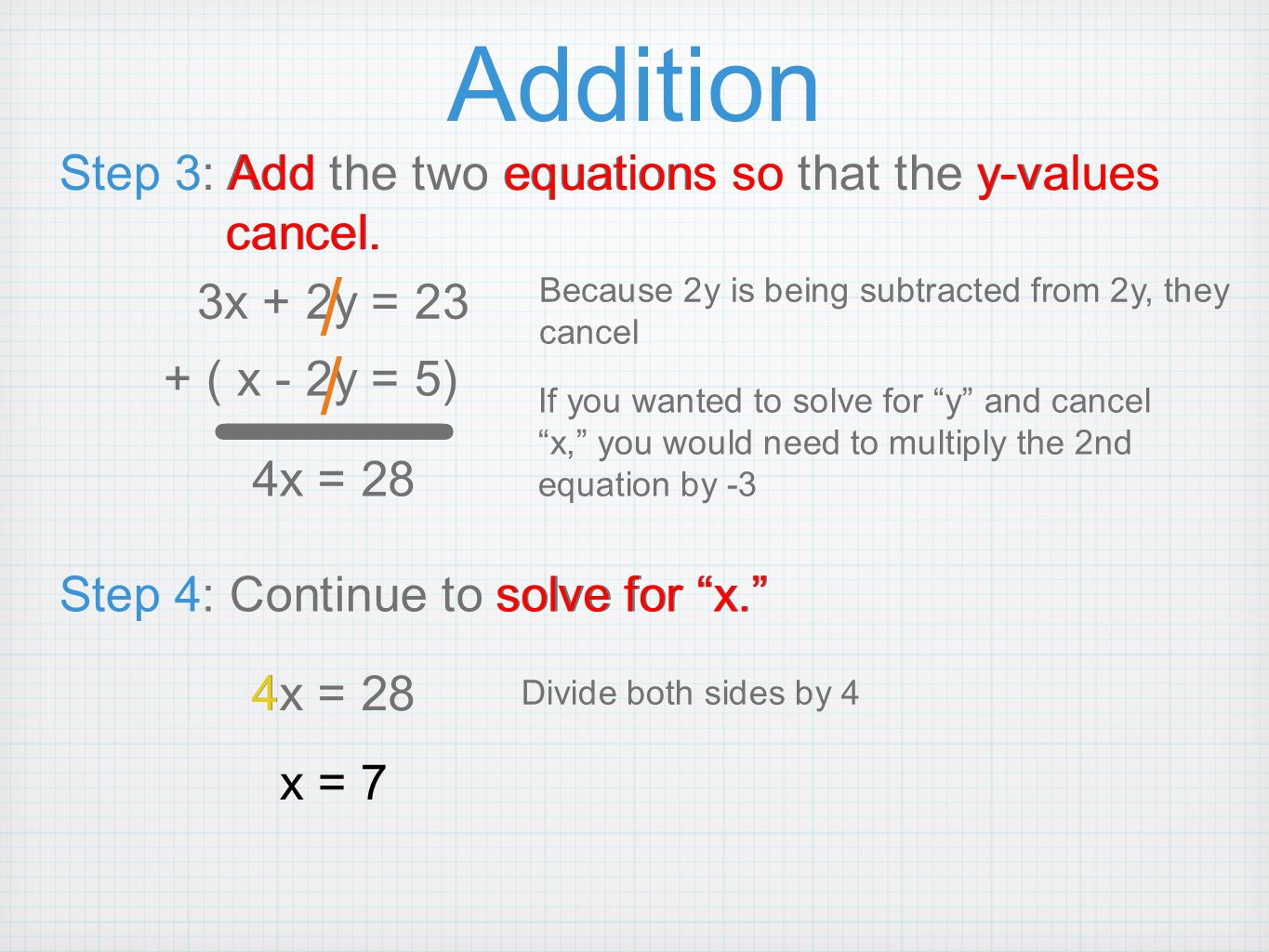 Addition

Step 3: Add the two equations so that the y-values cancel.

$3x + 2y = 23$

$+ ( x - 2y = 5)$

$4x = 28$

Because 2y is being subtracted from 2y, they cancel

If you wanted to solve for “y” and cancel “x,” you would need to multiply the 2nd equation by -3

Step 4: Continue to solve for “x.”

$4x = 28$

Divide both sides by 4

$x = 7$